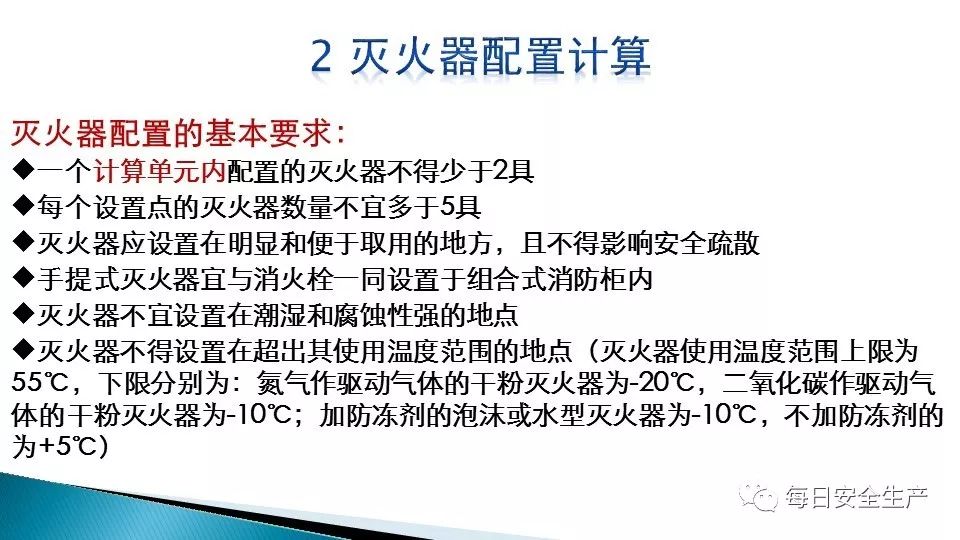 2 灭火器配置计算

灭火器配置的基本要求：

◆一个计算单元内配置的灭火器不得少于2具

◆每个设置点的灭火器数量不宜多于5具

◆灭火器应设置在明显和便于取用的地方，且不得影响安全疏散

◆手提式灭火器宜与消火栓一同设置于组合式消防柜内

◆灭火器不宜设置在潮湿和腐蚀性强的地点

◆灭火器不得设置在超出其使用温度范围的地点（灭火器使用温度范围上限为55℃，下限分别为：氮气作驱动气体的干粉灭火器为-20℃，二氧化碳作驱动气体的干粉灭火器为-10℃；加防冻剂的泡沫或水型灭火器为-10℃，不加防冻剂的为+5℃）

每日安全生产